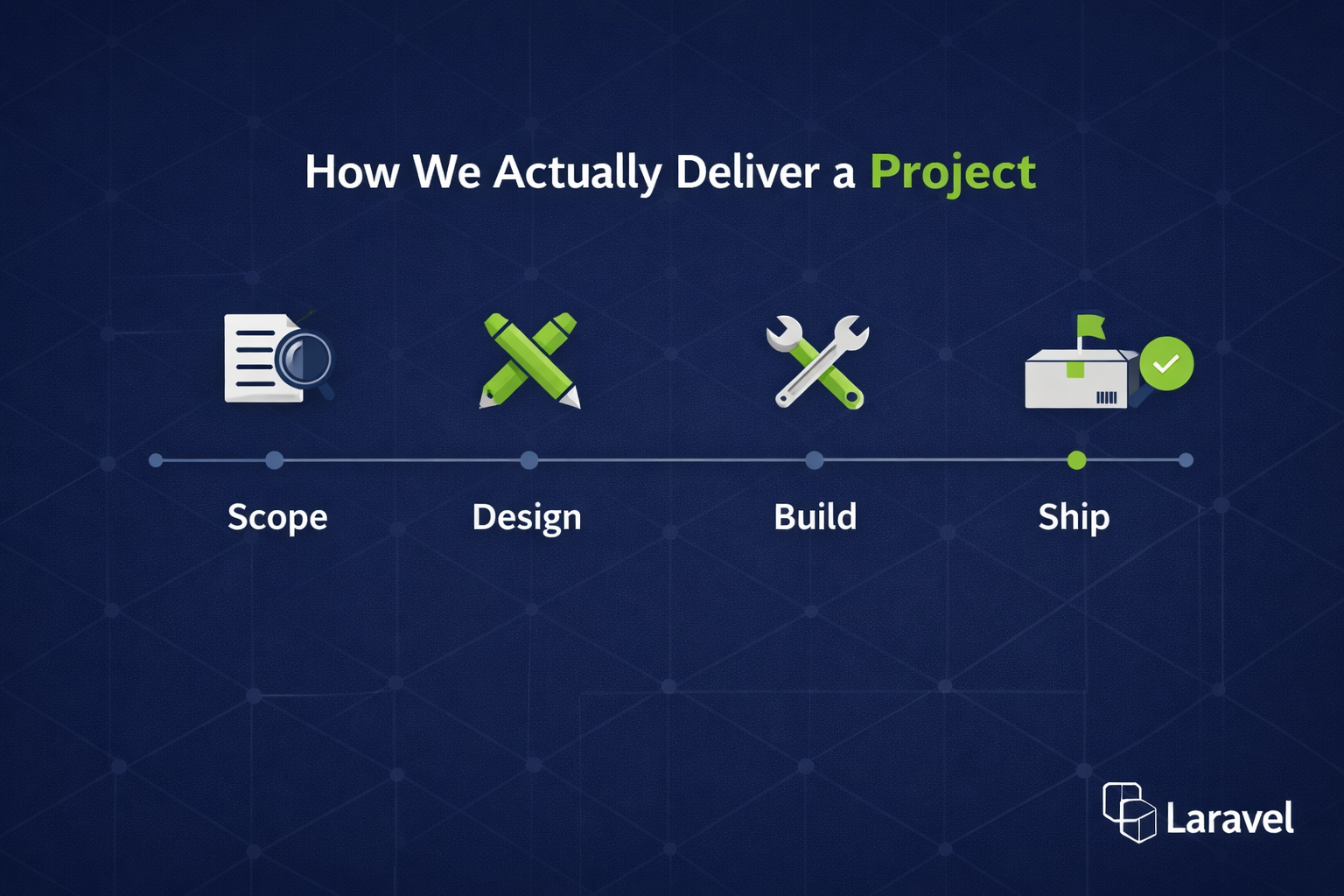 How We Actually Deliver a Project

Scope

Design

Build

Ship

Laravel